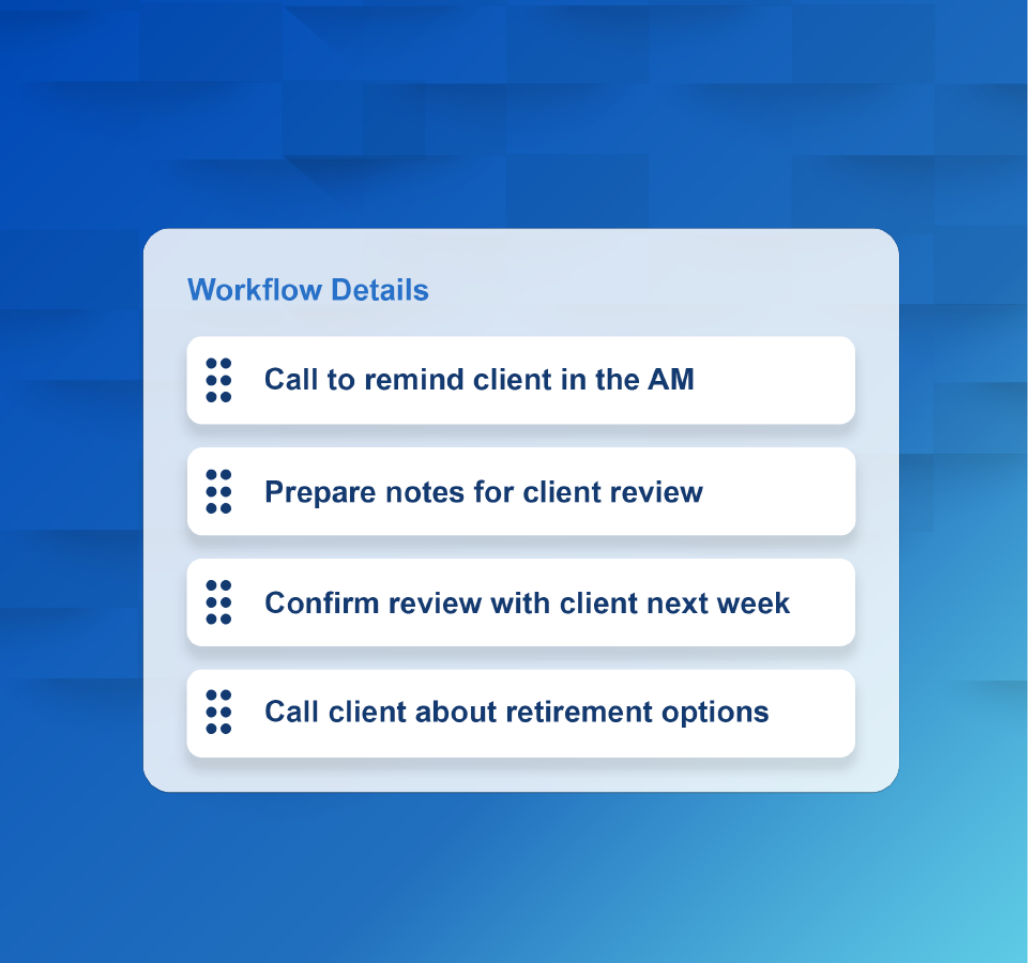 Workflow Details

Call to remind client in the AM

Prepare notes for client review

Confirm review with client next week

Call client about retirement options